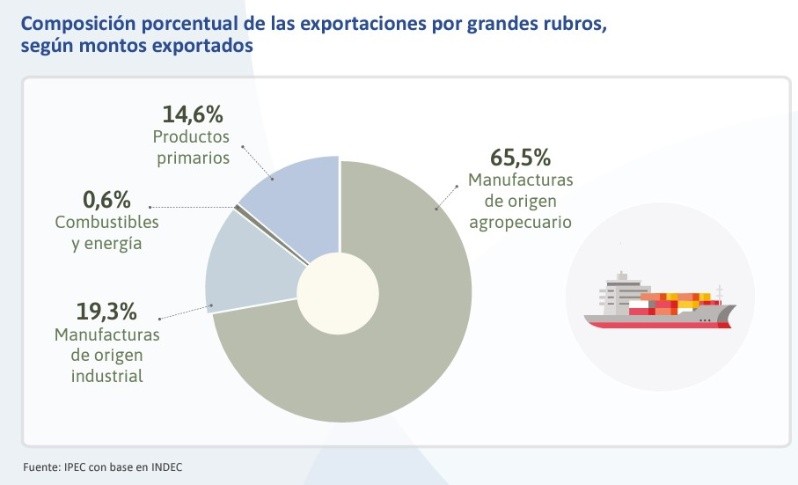 Composición porcentual de las exportaciones por grandes rubros, según montos exportados

14,6%
Productos primarios

0,6%
Combustibles y energía

19,3%
Manufacturas de origen industrial

65,5%
Manufacturas de origen agropecuario

Fuente: IPEC con base en INDEC